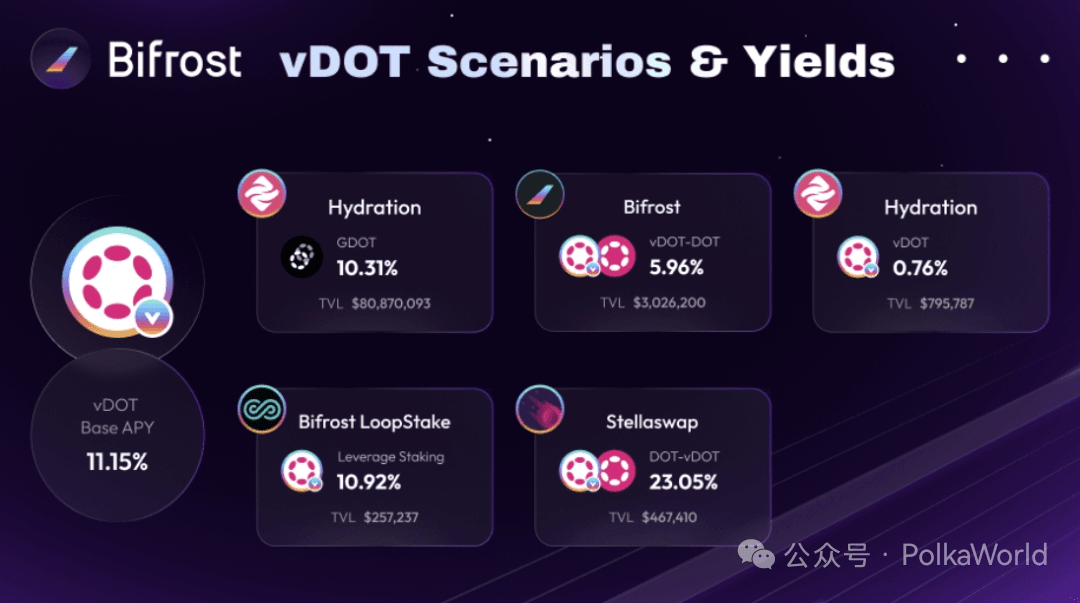 Bifrost vDOT Scenarios & Yields

vDOT
Base APY
11.15%

Hydration
GDOT
10.31%
TVL $80,870,093

Bifrost
vDOT-DOT
5.96%
TVL $3,026,200

Hydration
vDOT
0.76%
TVL $795,787

Bifrost LoopStake
Leverage Staking
10.92%
TVL $257,237

Stellaswap
DOT-vDOT
23.05%
TVL $467,410

公众号 · PolkaWorld